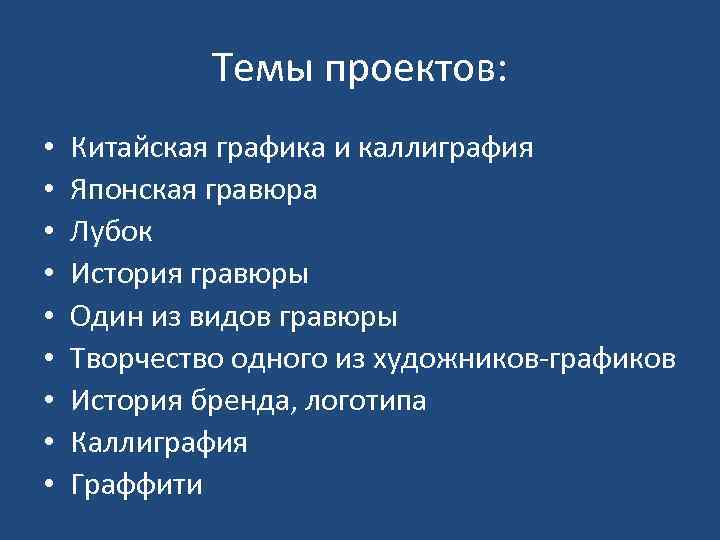 Темы проектов:

• Китайская графика и каллиграфия
• Японская гравюра
• Лубок
• История гравюры
• Один из видов гравюры
• Творчество одного из художников-графиков
• История бренда, логотипа
• Каллиграфия
• Граффити